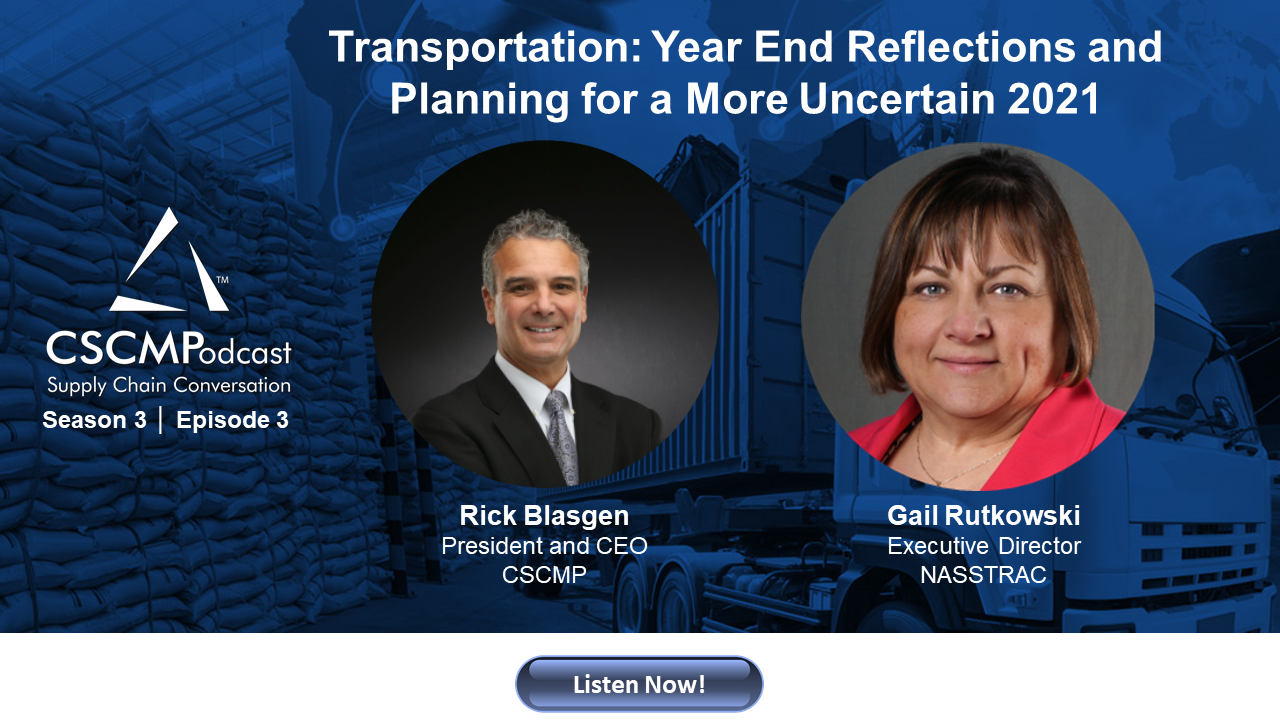 Transportation: Year End Reflections and Planning for a More Uncertain 2021

™

CSCMPodcast
Supply Chain Conversation
Season 3 | Episode 3

Rick Blasgen
President and CEO
CSCMP

Gail Rutkowski
Executive Director
NASSTRAC

Listen Now!